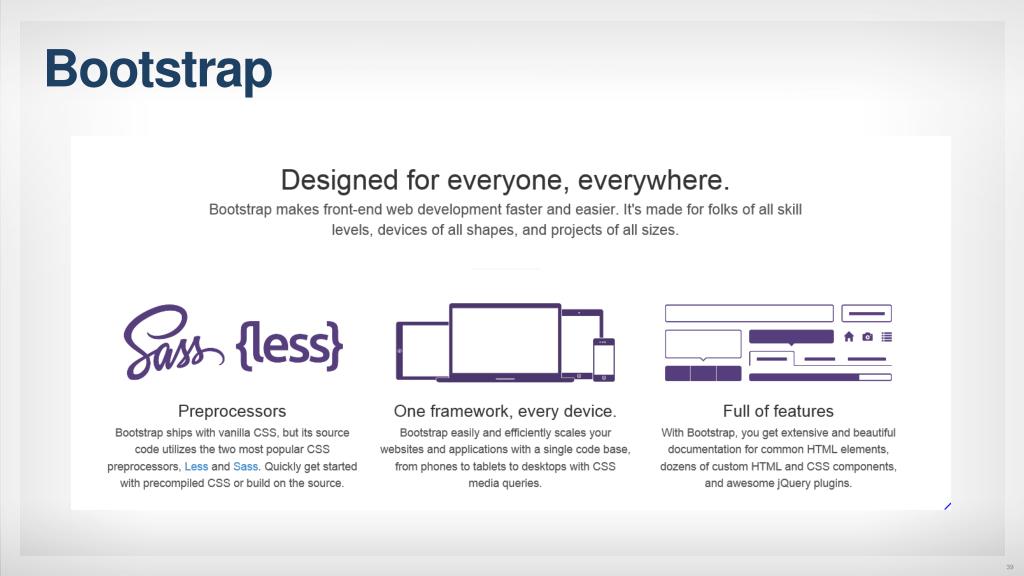 Bootstrap

Designed for everyone, everywhere.

Bootstrap makes front-end web development faster and easier. It's made for folks of all skill levels, devices of all shapes, and projects of all sizes.

Sass {less}

Preprocessors

Bootstrap ships with vanilla CSS, but its source code utilizes the two most popular CSS preprocessors, Less and Sass. Quickly get started with precompiled CSS or build on the source.

One framework, every device.

Bootstrap easily and efficiently scales your websites and applications with a single code base, from phones to tablets to desktops with CSS media queries.

Full of features

With Bootstrap, you get extensive and beautiful documentation for common HTML elements, dozens of custom HTML and CSS components, and awesome jQuery plugins.

39